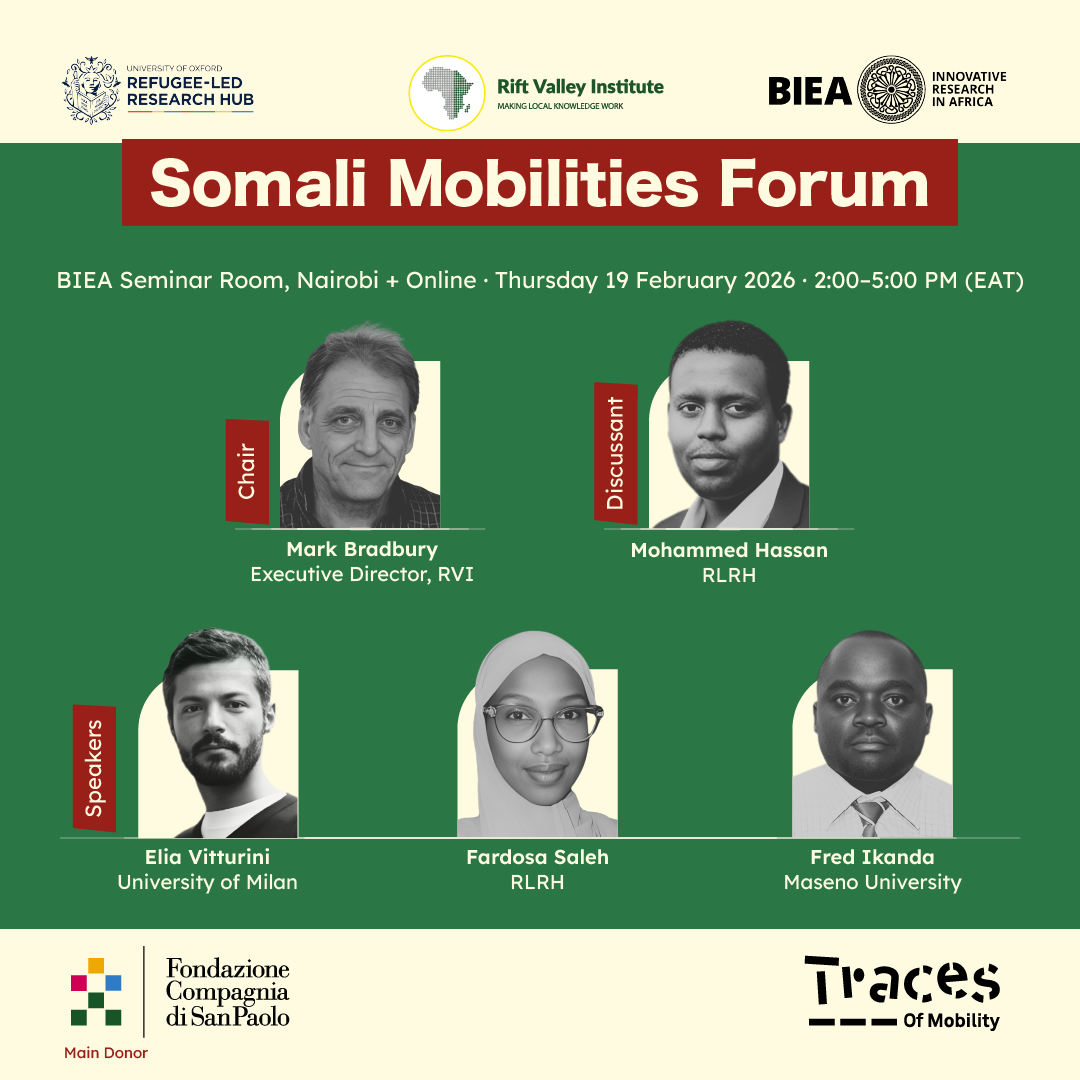 UNIVERSITY OF OXFORD
REFUGEE-LED RESEARCH HUB

Rift Valley Institute
MAKING LOCAL KNOWLEDGE WORK

BIEA
INNOVATIVE RESEARCH IN AFRICA

Somali Mobilities Forum

BIEA Seminar Room, Nairobi + Online · Thursday 19 February 2026 · 2:00–5:00 PM (EAT)

Chair

Mark Bradbury
Executive Director, RVI

Discussant

Mohammed Hassan
RLRH

Speakers

Elia Vitturini
University of Milan

Fardosa Saleh
RLRH

Fred Ikanda
Maseno University

Fondazione Compagnia di SanPaolo
Main Donor

Traces
Of Mobility